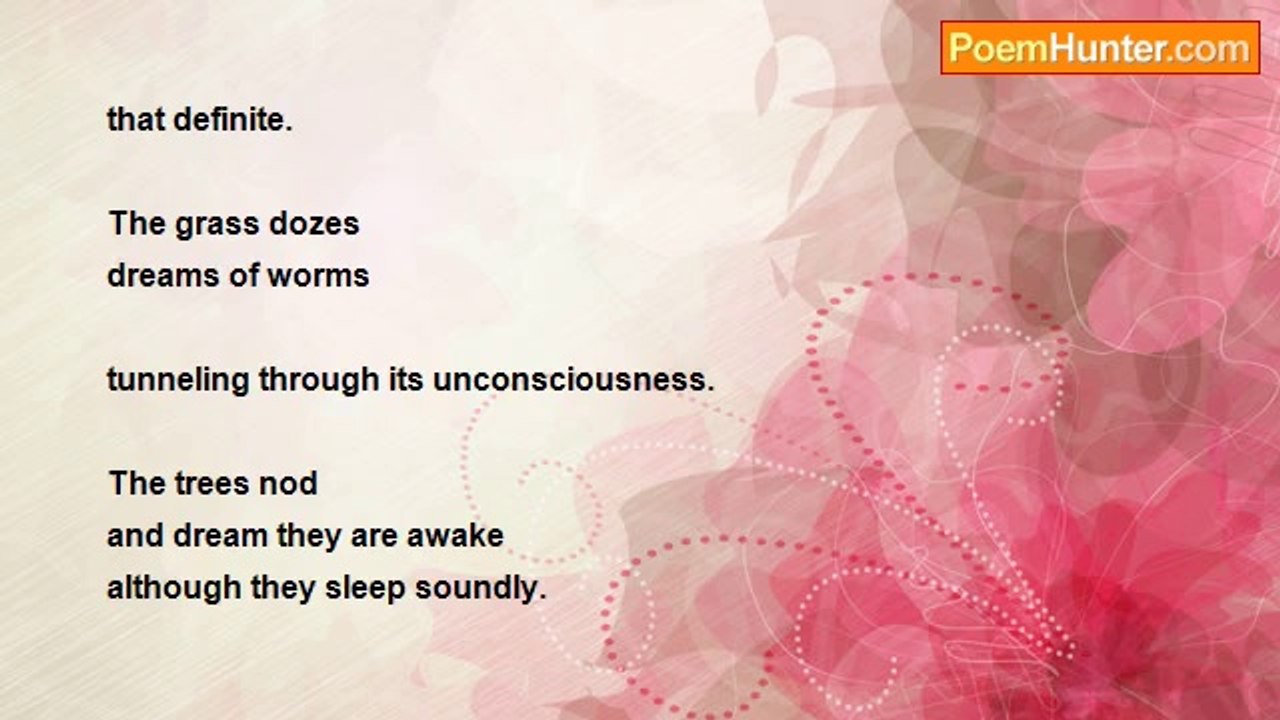 PoemHunter.com

that definite.

The grass dozes
dreams of worms

tunneling through its unconsciousness.

The trees nod
and dream they are awake
although they sleep soundly.